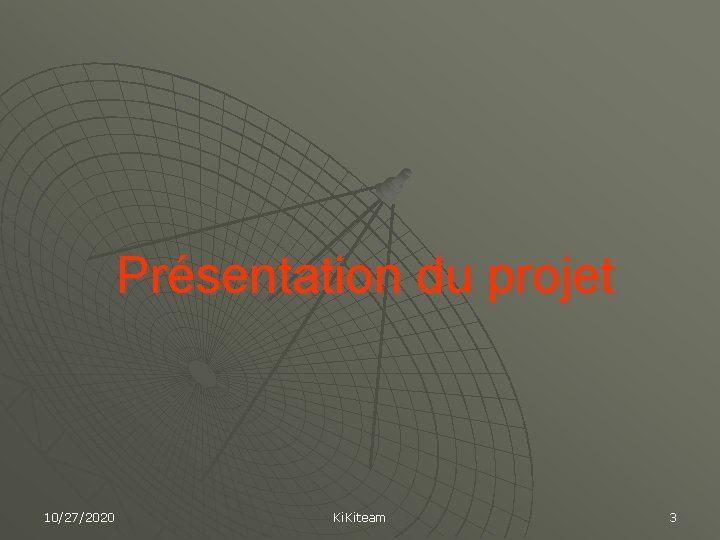 Présentation du projet

10/27/2020

KiKiteam

3